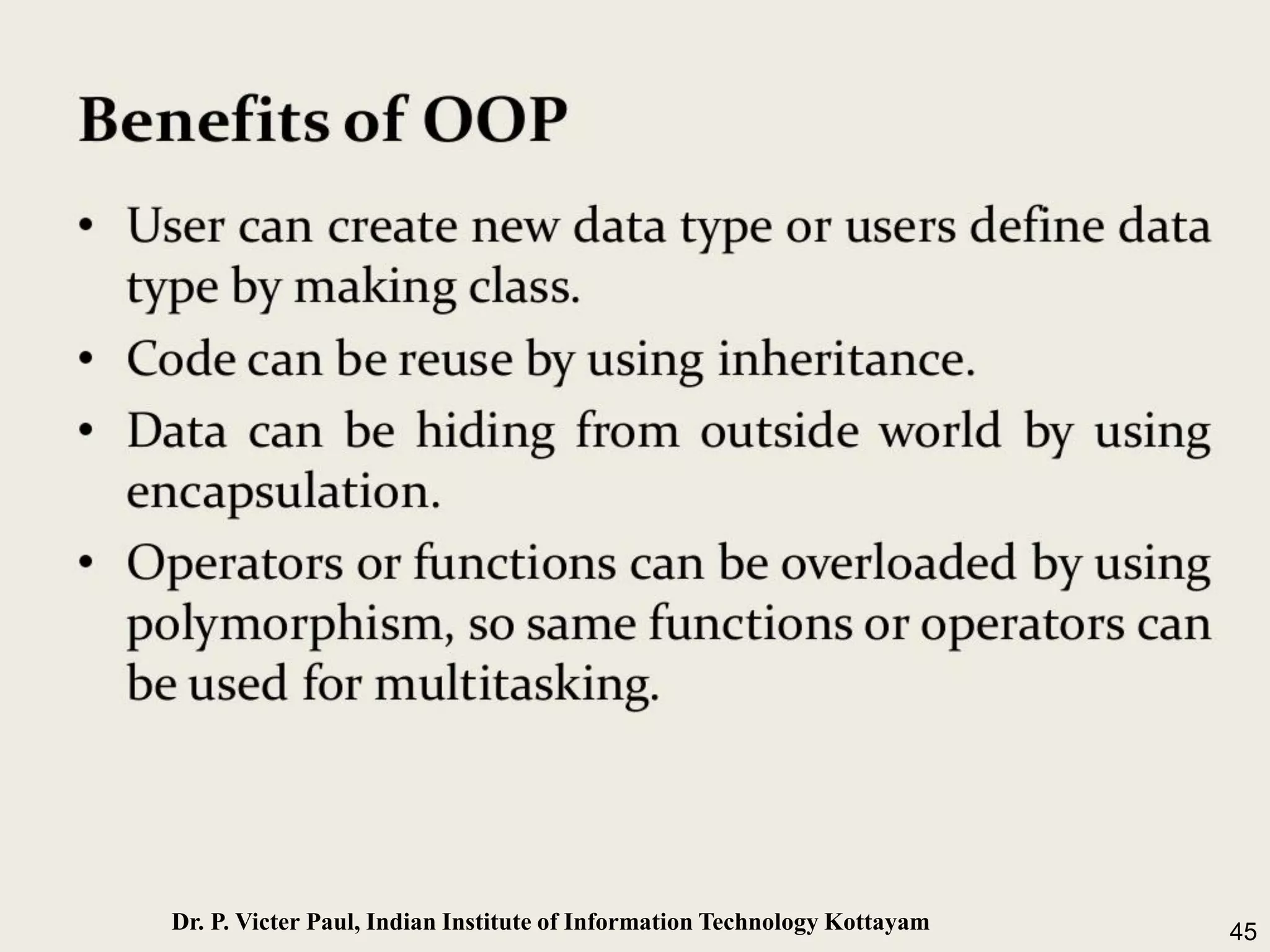 Benefits of OOP

• User can create new data type or users define data type by making class.
• Code can be reuse by using inheritance.
• Data can be hiding from outside world by using encapsulation.
• Operators or functions can be overloaded by using polymorphism, so same functions or operators can be used for multitasking.

Dr. P. Victer Paul, Indian Institute of Information Technology Kottayam

45